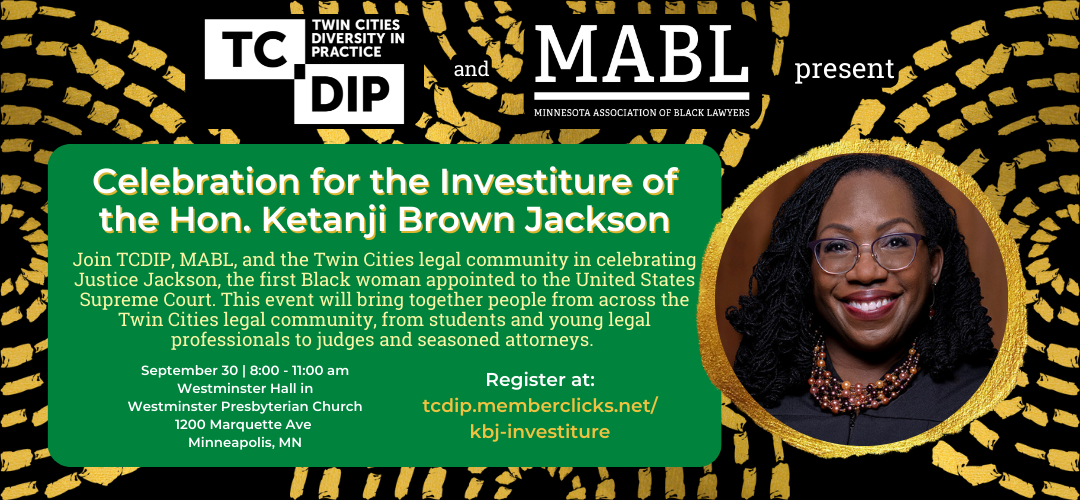 TC DIP TWIN CITIES DIVERSITY IN PRACTICE and MABL MINNESOTA ASSOCIATION OF BLACK LAWYERS present

Celebration for the Investiture of the Hon. Ketanji Brown Jackson

Join TCDIP, MABL, and the Twin Cities legal community in celebrating Justice Jackson, the first Black woman appointed to the United States Supreme Court. This event will bring together people from across the Twin Cities legal community, from students and young legal professionals to judges and seasoned attorneys.

September 30 | 8:00 - 11:00 am
Westminster Hall in
Westminster Presbyterian Church
1200 Marquette Ave
Minneapolis, MN

Register at:
tcdip.memberclicks.net/
kbj-investiture